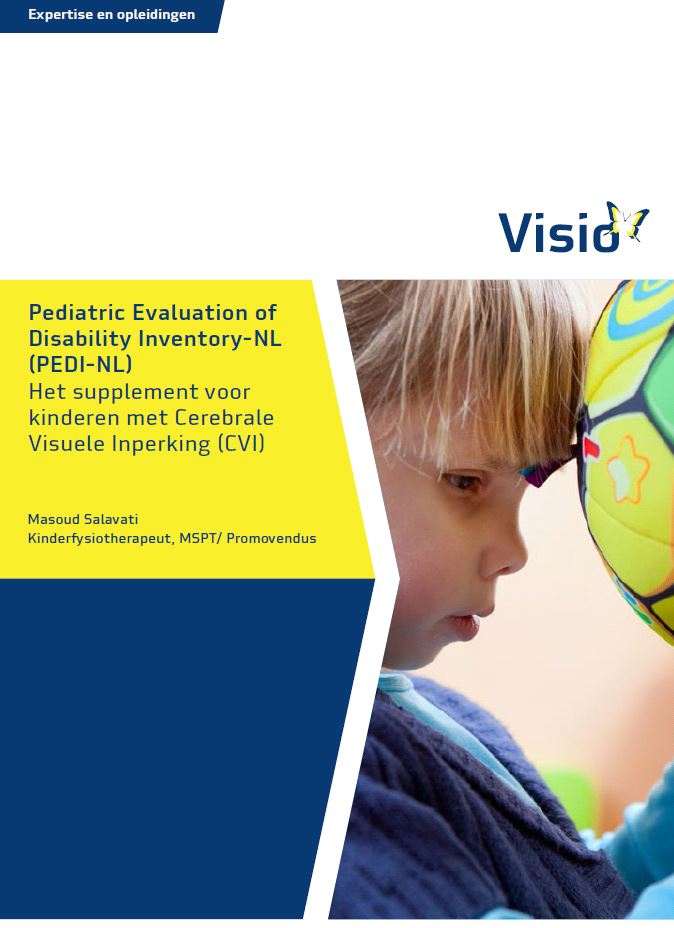 Expertise en opleidingen

Visio

Pediatric Evaluation of Disability Inventory-NL (PEDI-NL)
Het supplement voor kinderen met Cerebrale Visuele Inperking (CVI)

Masoud Salavati
Kinderfysiotherapeut, MSPT/ Promovendus